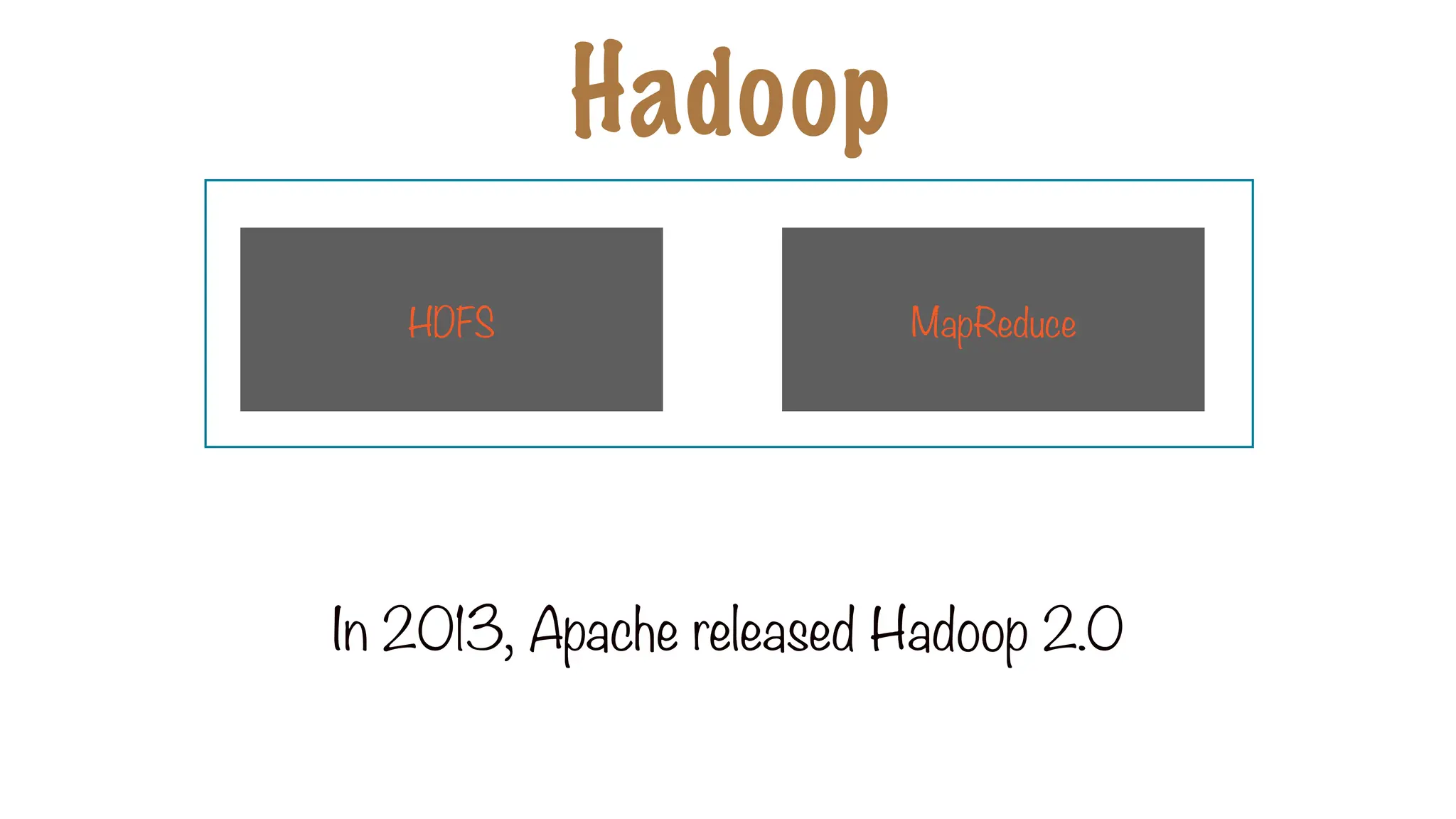 Hadoop

HDFS

MapReduce

In 2013, Apache released Hadoop 2.0